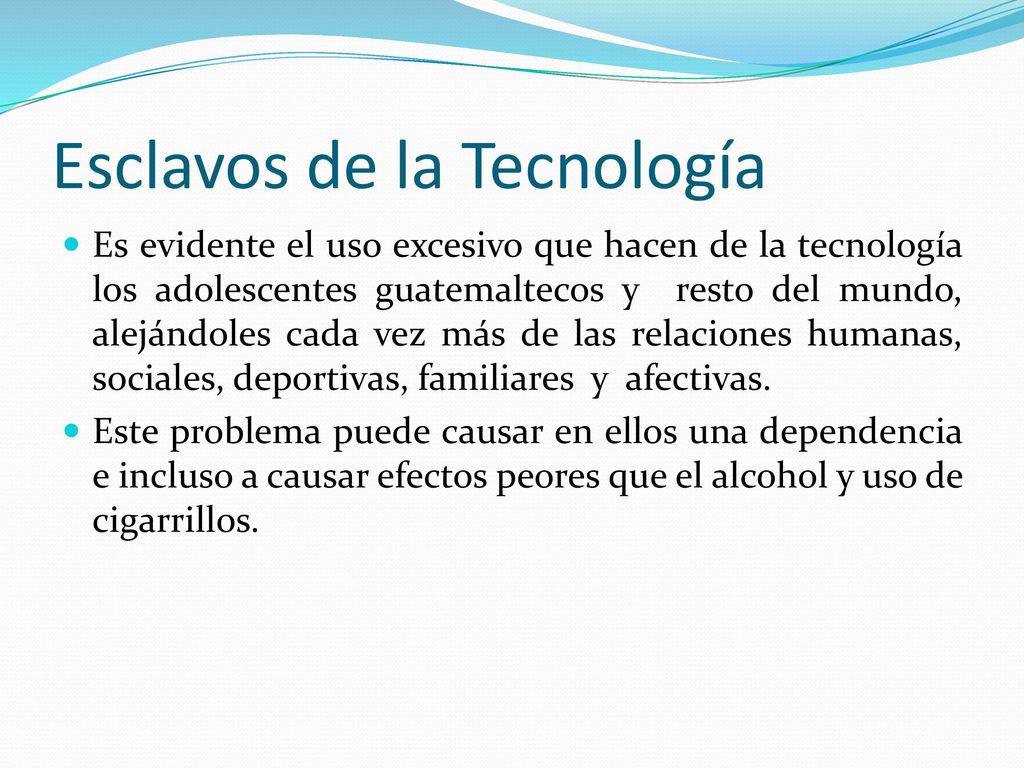 Esclavos de la Tecnología

Es evidente el uso excesivo que hacen de la tecnología los adolescentes guatemaltecos y resto del mundo, alejándoles cada vez más de las relaciones humanas, sociales, deportivas, familiares y afectivas.

Este problema puede causar en ellos una dependencia e incluso a causar efectos peores que el alcohol y uso de cigarrillos.